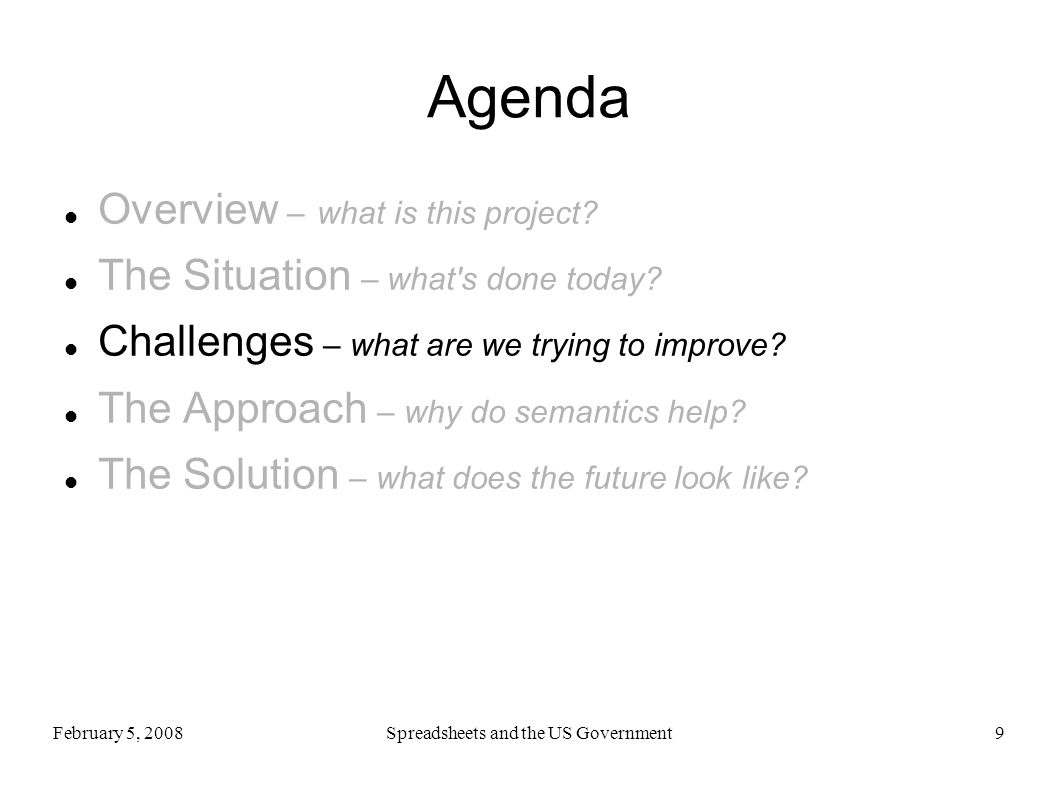 Agenda

Overview – what is this project?

The Situation – what's done today?

Challenges – what are we trying to improve?

The Approach – why do semantics help?

The Solution – what does the future look like?

February 5, 2008 Spreadsheets and the US Government 9